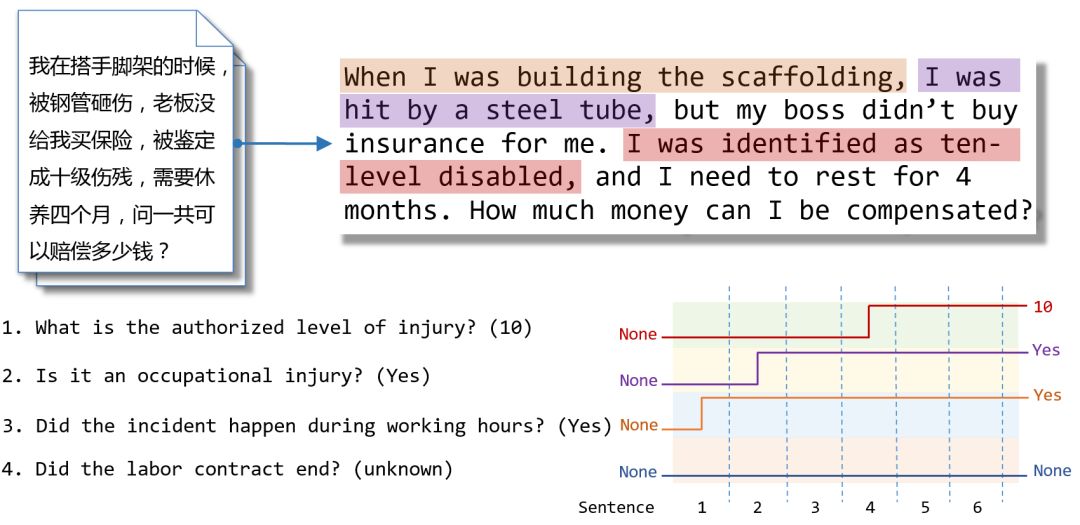 我在搭手脚架的时候，被钢管砸伤，老板没给我买保险，被鉴定成十级伤残，需要休养四个月，问一共可以赔偿多少钱？

When I was building the scaffolding, I was hit by a steel tube, but my boss didn't buy insurance for me. I was identified as ten-level disabled, and I need to rest for 4 months. How much money can I be compensated?

1. What is the authorized level of injury? (10)

2. Is it an occupational injury? (Yes)

3. Did the incident happen during working hours? (Yes)

4. Did the labor contract end? (unknown)

None
10
None
Yes
None
Yes
None
None

Sentence 1 2 3 4 5 6